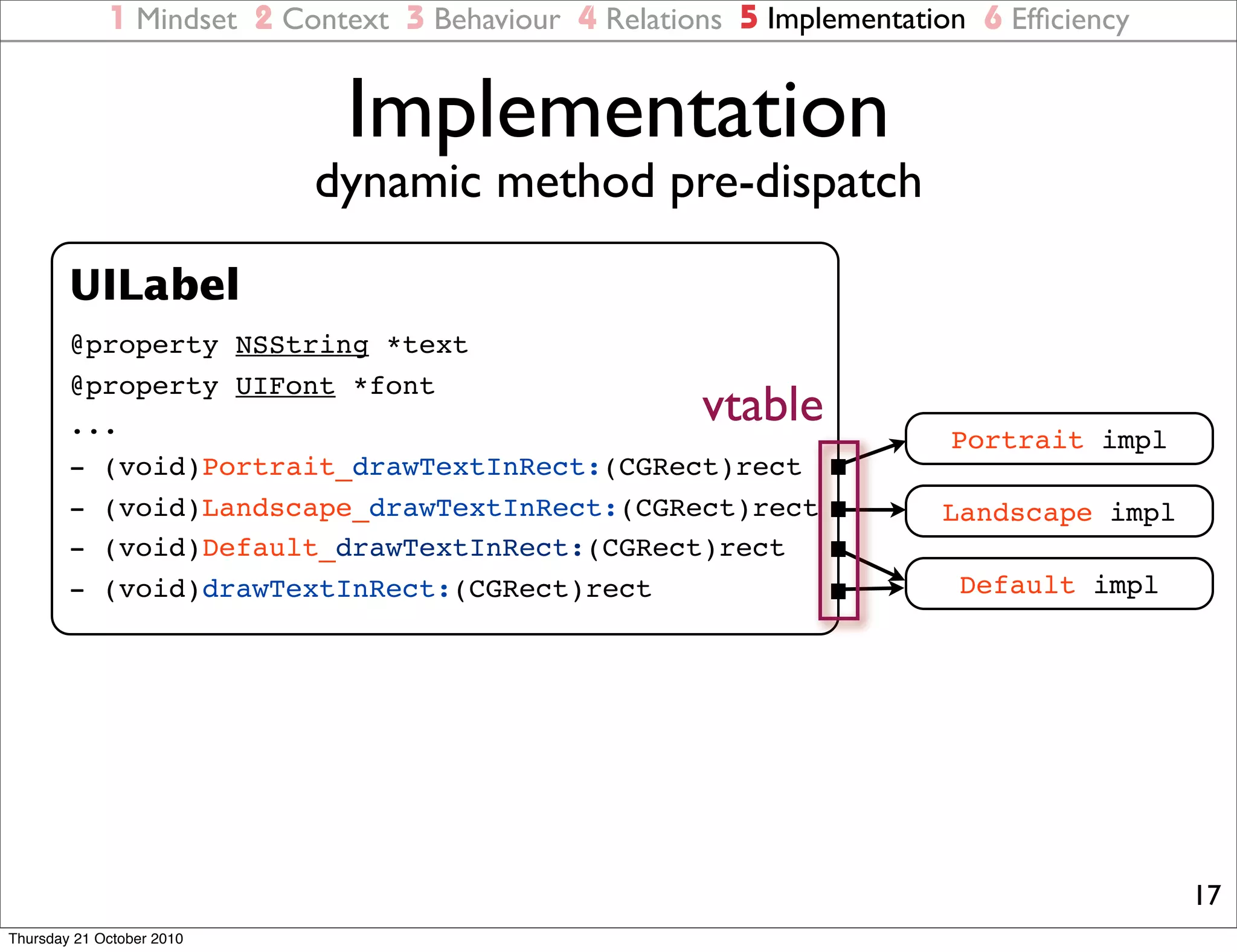 1 Mindset 2 Context 3 Behaviour 4 Relations 5 Implementation 6 Efficiency

Implementation

dynamic method pre-dispatch

UILabel

@property NSString *text
@property UIFont *font
...
- (void)Portrait_drawTextInRect:(CGRect)rect
- (void)Landscape_drawTextInRect:(CGRect)rect
- (void)Default_drawTextInRect:(CGRect)rect
- (void)drawTextInRect:(CGRect)rect

vtable

Portrait impl

Landscape impl

Default impl

17

Thursday 21 October 2010